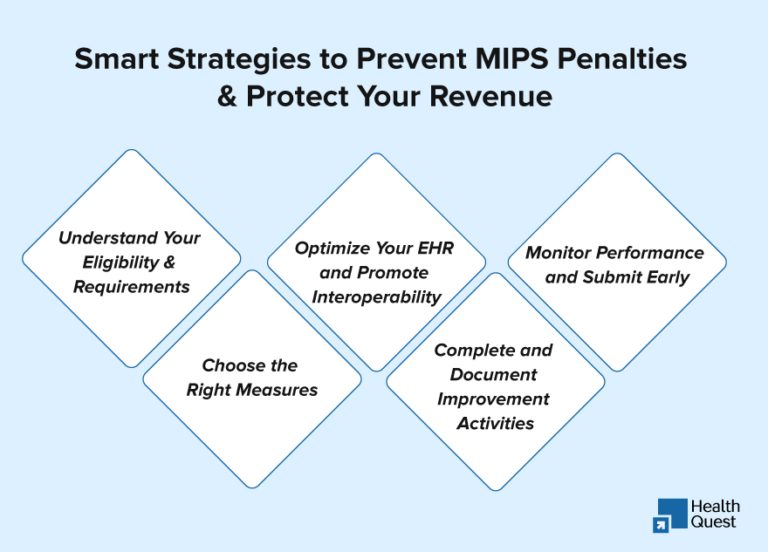 Smart Strategies to Prevent MIPS Penalties & Protect Your Revenue

Understand Your Eligibility & Requirements

Choose the Right Measures

Optimize Your EHR and Promote Interoperability

Complete and Document Improvement Activities

Monitor Performance and Submit Early

Health Quest